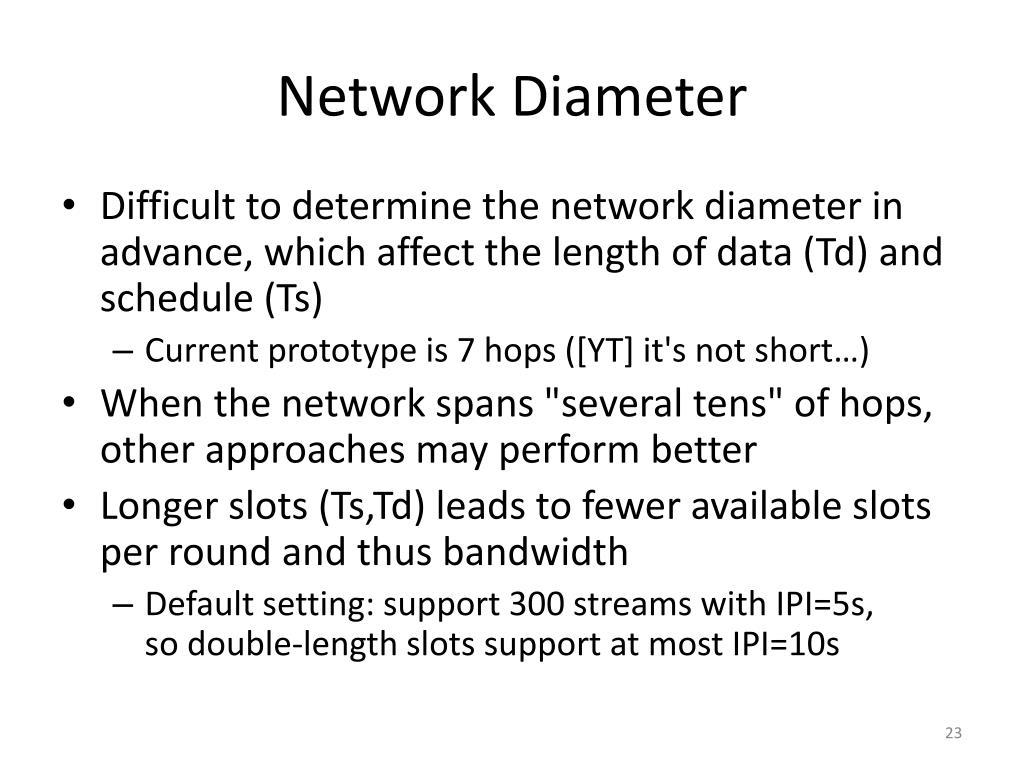 Network Diameter

• Difficult to determine the network diameter in advance, which affect the length of data (Td) and schedule (Ts)
  – Current prototype is 7 hops ([YT] it's not short…)
• When the network spans "several tens" of hops, other approaches may perform better
• Longer slots (Ts,Td) leads to fewer available slots per round and thus bandwidth
  – Default setting: support 300 streams with IPI=5s, so double-length slots support at most IPI=10s

23